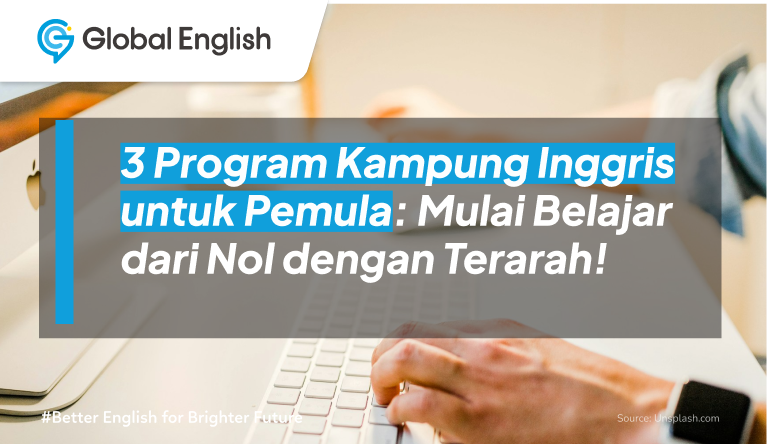 Global English

3 Program Kampung Inggris untuk Pemula: Mulai Belajar dari Nol dengan Terarah!

#Better English for Brighter Future

Source: Unsplash.com